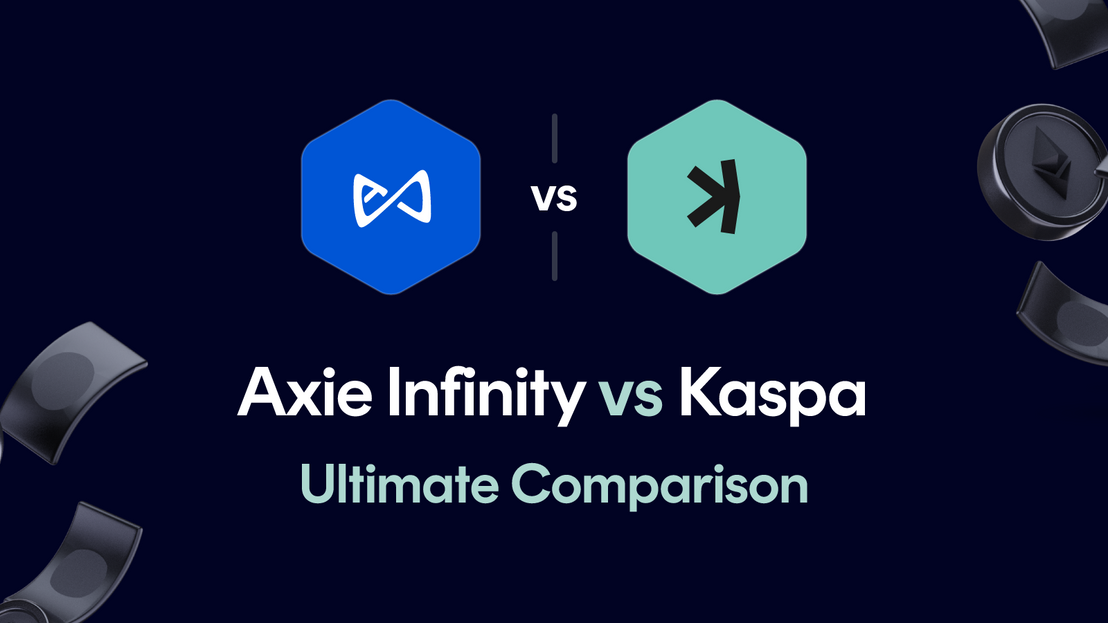 vs

Axie Infinity vs Kaspa

Ultimate Comparison